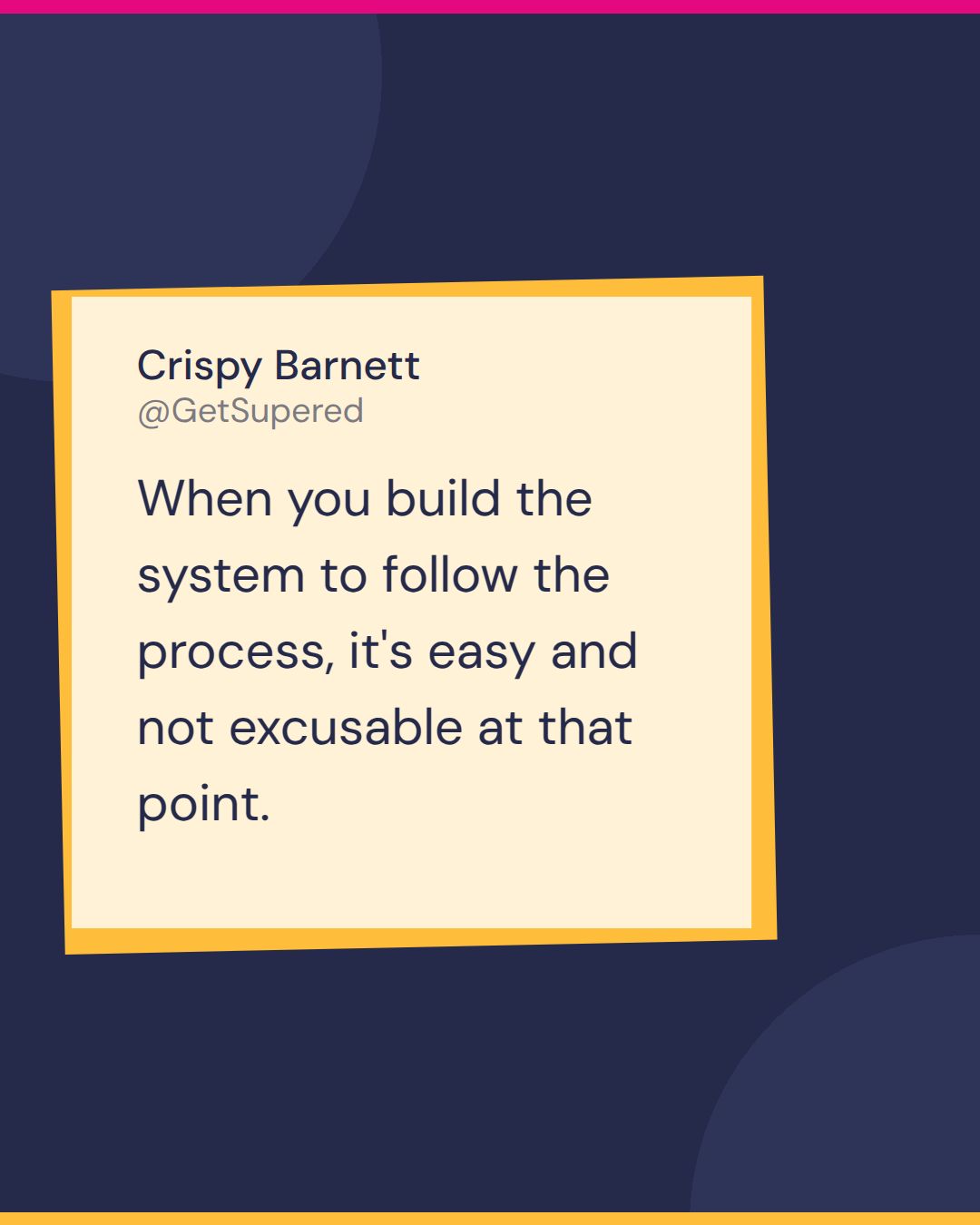 Crispy Barnett
@GetSupered

When you build the system to follow the process, it's easy and not excusable at that point.